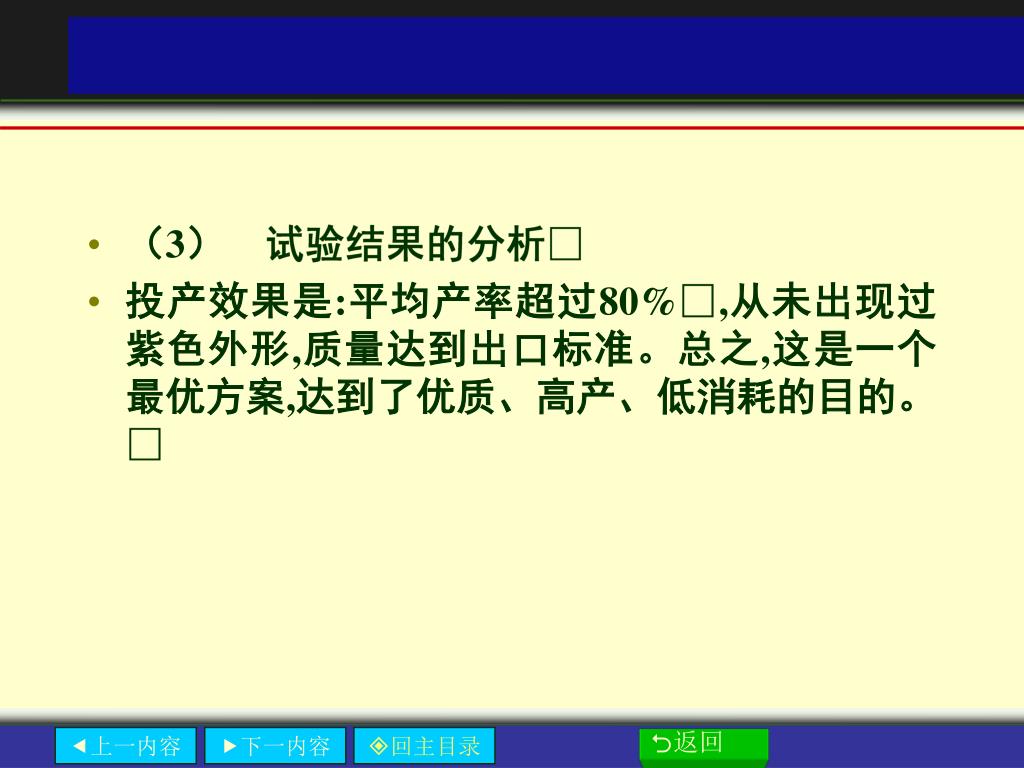 • （3）　试验结果的分析□

• 投产效果是:平均产率超过80%□,从未出现过紫色外形,质量达到出口标准。总之,这是一个最优方案,达到了优质、高产、低消耗的目的。□

◀上一内容　▶下一内容　◈回主目录　⮌返回